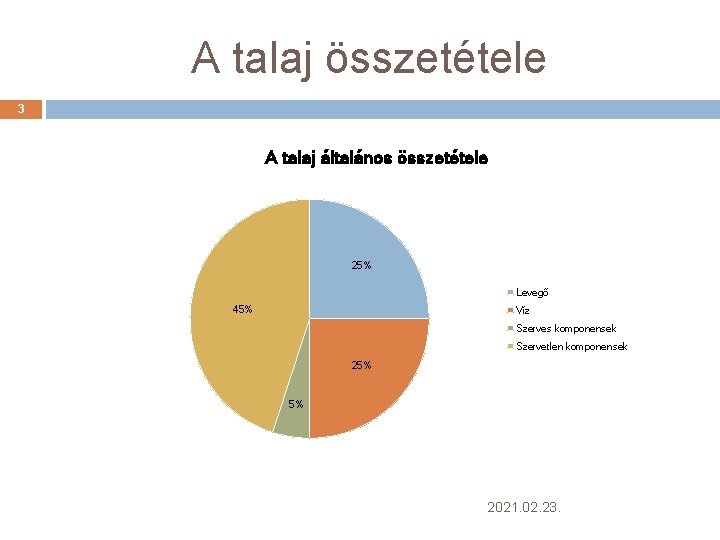 A talaj összetétele

3

A talaj általános összetétele

25%

25%

5%

45%

Levegő
Víz
Szerves komponensek
Szervetlen komponensek

2021.02.23.